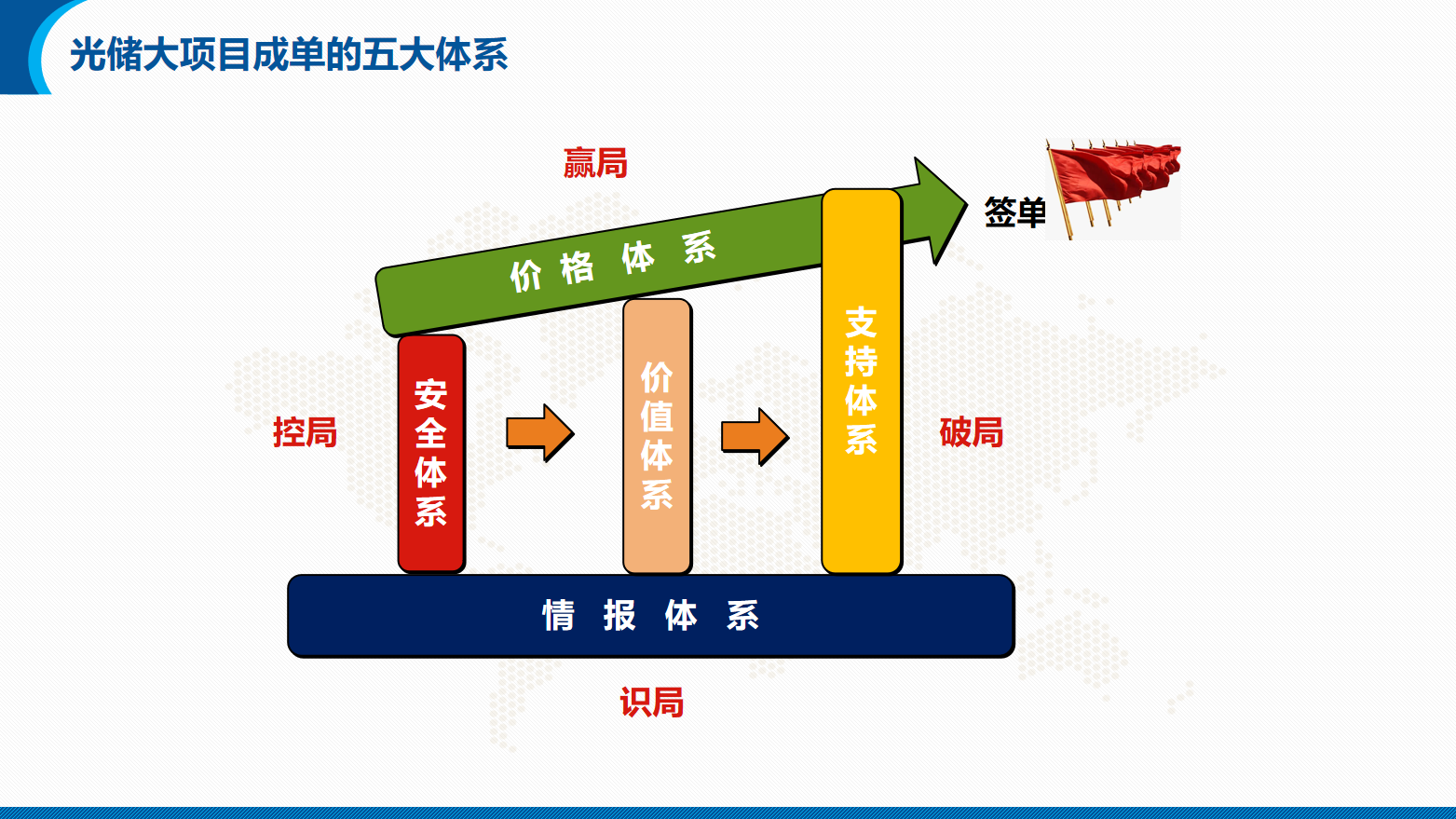 光储大项目成单的五大体系

赢局

价格体系

签单

控局

安全体系

价值体系

支持体系

破局

情报体系

识局